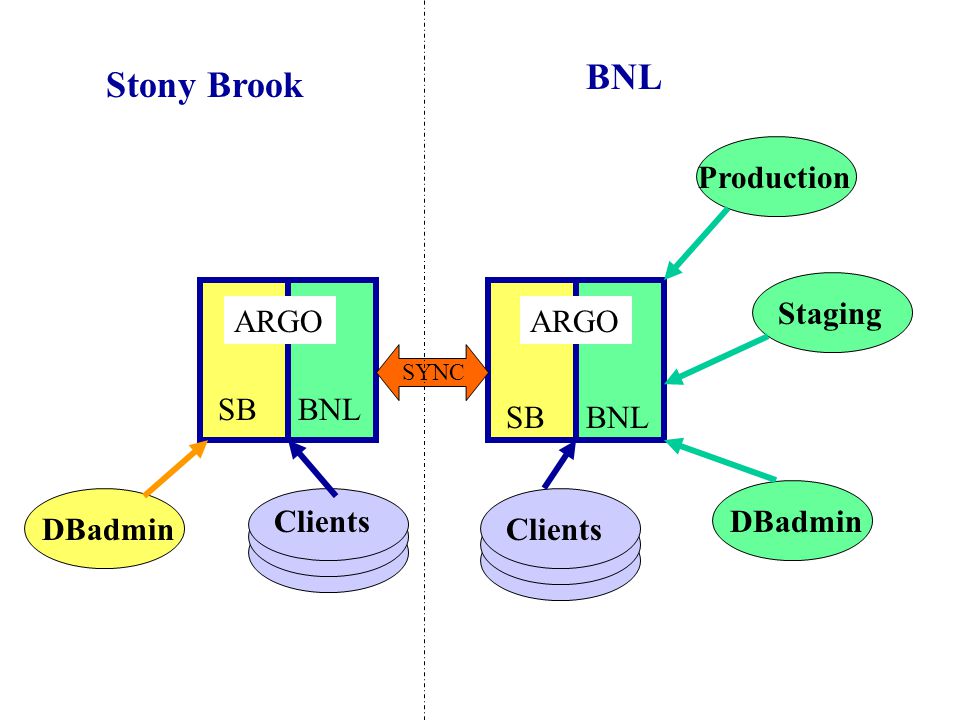 Stony Brook

BNL

Production

Staging

ARGO

SB

BNL

SYNC

ARGO

SB

BNL

DBadmin

Clients

Clients

DBadmin